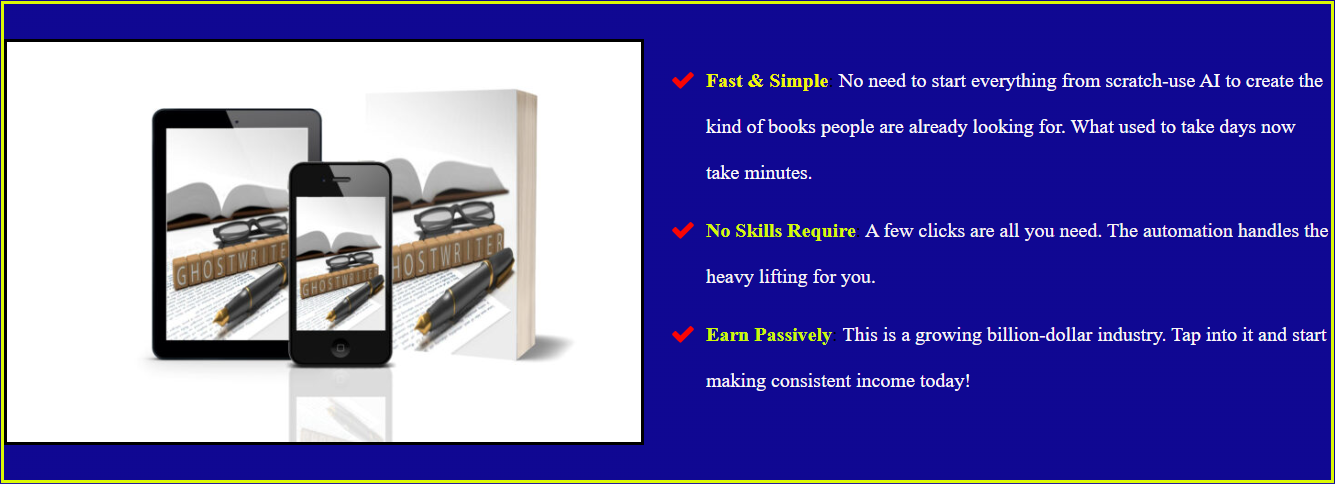 GHOSTWRITER

GHOSTWRITER

GHOSTWRITER

Fast & Simple No need to start everything from scratch-use AI to create the kind of books people are already looking for. What used to take days now take minutes.

No Skills Require A few clicks are all you need. The automation handles the heavy lifting for you.

Earn Passively This is a growing billion-dollar industry. Tap into it and start making consistent income today!